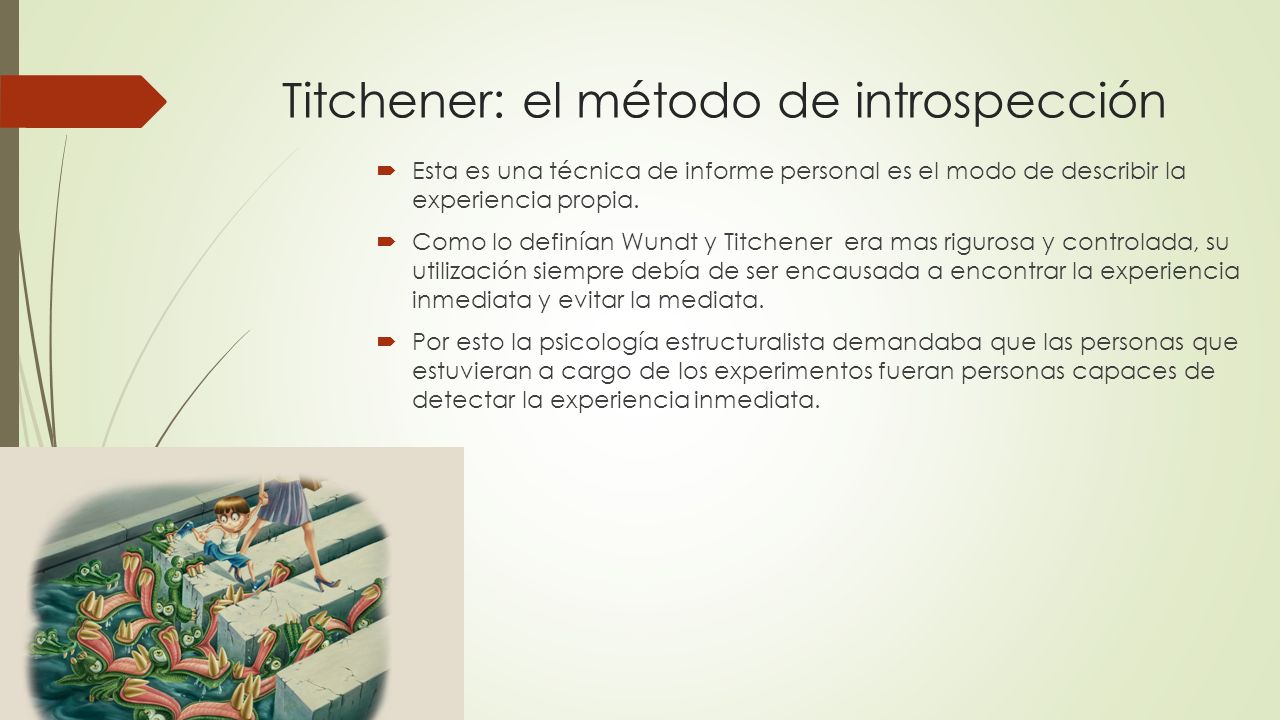 Titchener: el método de introspección

Esta es una técnica de informe personal es el modo de describir la experiencia propia.

Como lo definían Wundt y Titchener era mas rigurosa y controlada, su utilización siempre debía de ser encausada a encontrar la experiencia inmediata y evitar la mediata.

Por esto la psicología estructuralista demandaba que las personas que estuvieran a cargo de los experimentos fueran personas capaces de detectar la experiencia inmediata.